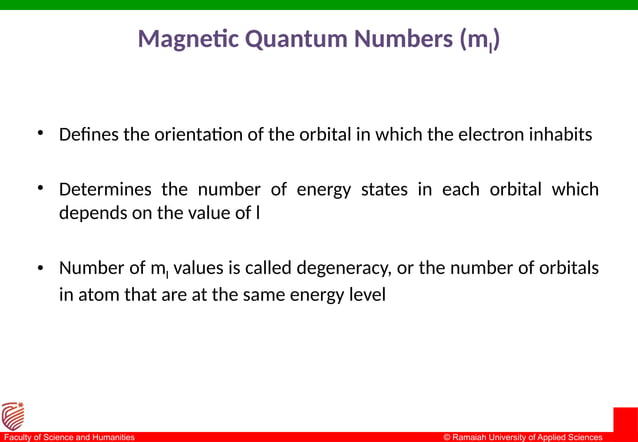 Magnetic Quantum Numbers ($m_l$)

• Defines the orientation of the orbital in which the electron inhabits

• Determines the number of energy states in each orbital which depends on the value of l

• Number of $m_l$ values is called degeneracy, or the number of orbitals in atom that are at the same energy level

Faculty of Science and Humanities

© Ramaiah University of Applied Sciences